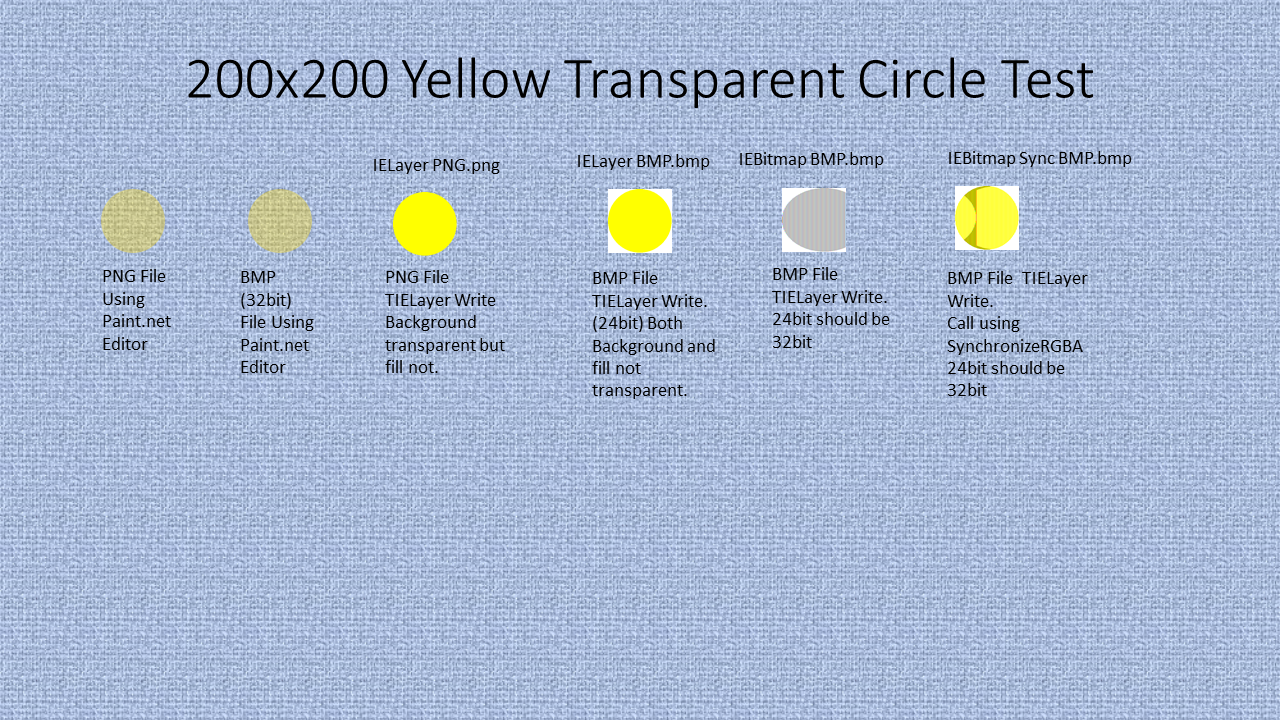 200x200 Yellow Transparent Circle Test

PNG File Using Paint.net Editor

BMP (32bit) File Using Paint.net Editor

IELayer PNG.png

PNG File TIELayer Write Background transparent but fill not.

IELayer BMP.bmp

BMP File TIELayer Write. (24bit) Both Background and fill not transparent.

IEBitmap BMP.bmp

BMP File TIELayer Write. 24bit should be 32bit

IEBitmap Sync BMP.bmp

BMP File TIELayer Write. Call using SynchronizeRGBA 24bit should be 32bit